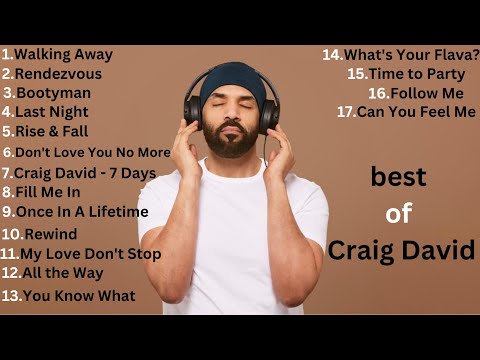 1.Walking Away
2.Rendezvous
3.Bootyman
4.Last Night
5.Rise & Fall
6.Don't Love You No More
7.Craig David - 7 Days
8.Fill Me In
9.Once In A Lifetime
10.Rewind
11.My Love Don't Stop
12.All the Way
13.You Know What

14.What's Your Flava?
15.Time to Party
16.Follow Me
17.Can You Feel Me

best
of
Craig David